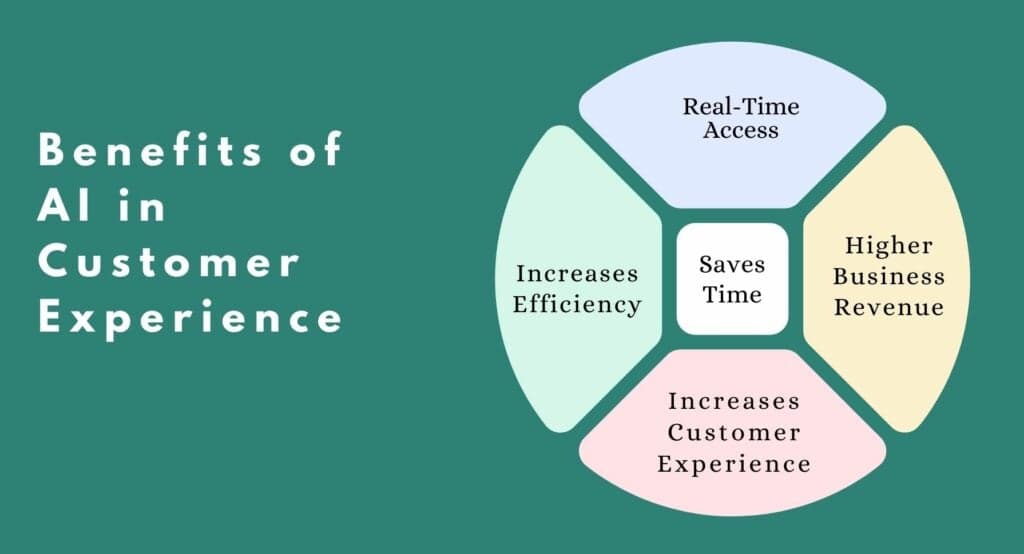 Benefits of AI in Customer Experience

Real-Time Access

Increases Efficiency

Saves Time

Higher Business Revenue

Increases Customer Experience